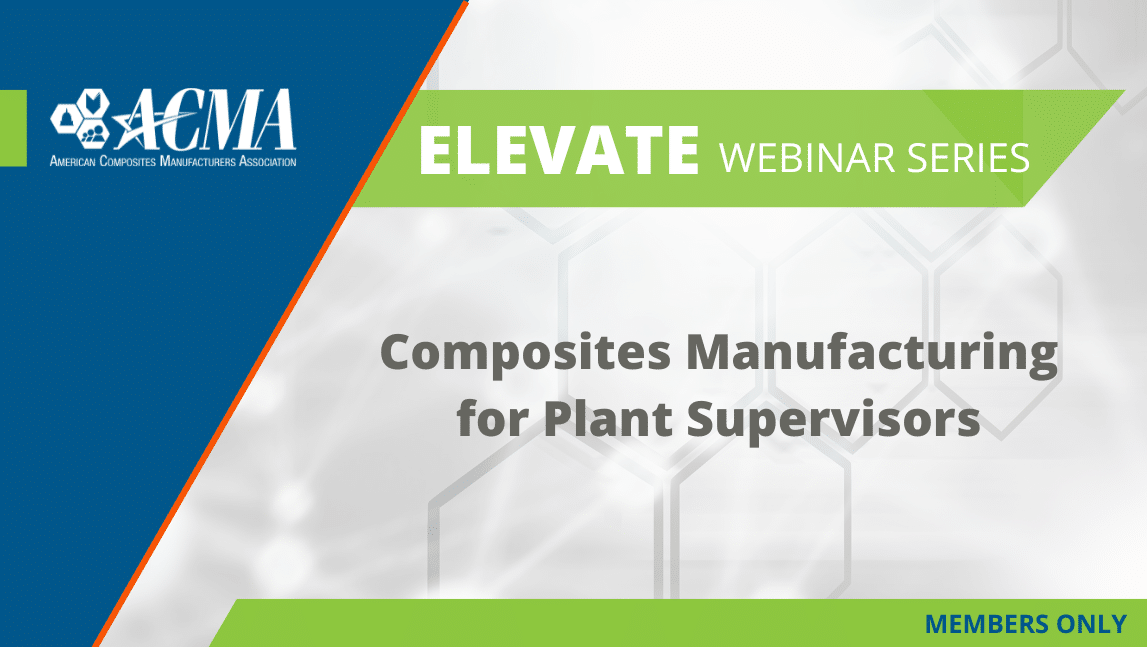 ACMA
American Composites Manufacturers Association

ELEVATE WEBINAR SERIES

Composites Manufacturing for Plant Supervisors

MEMBERS ONLY